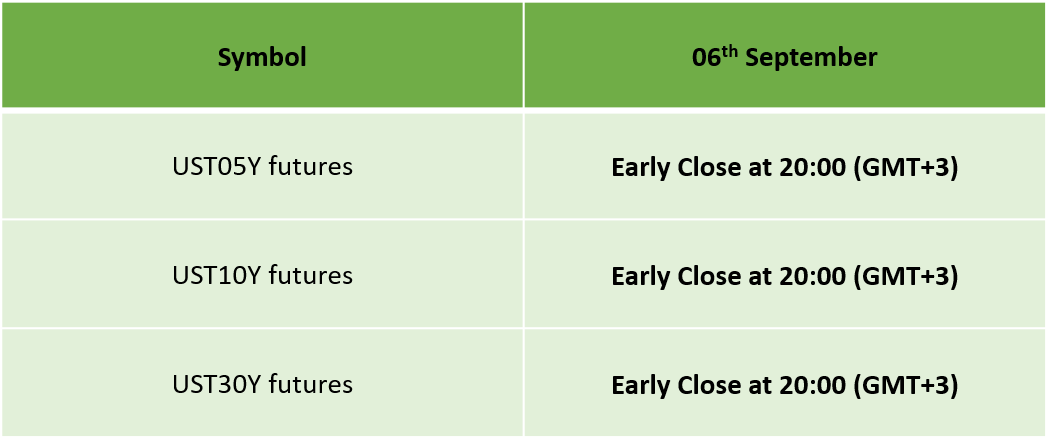 | Symbol | 06$^{th}$ September |
|---|---|
| UST05Y futures | Early Close at 20:00 (GMT+3) |
| UST10Y futures | Early Close at 20:00 (GMT+3) |
| UST30Y futures | Early Close at 20:00 (GMT+3) |